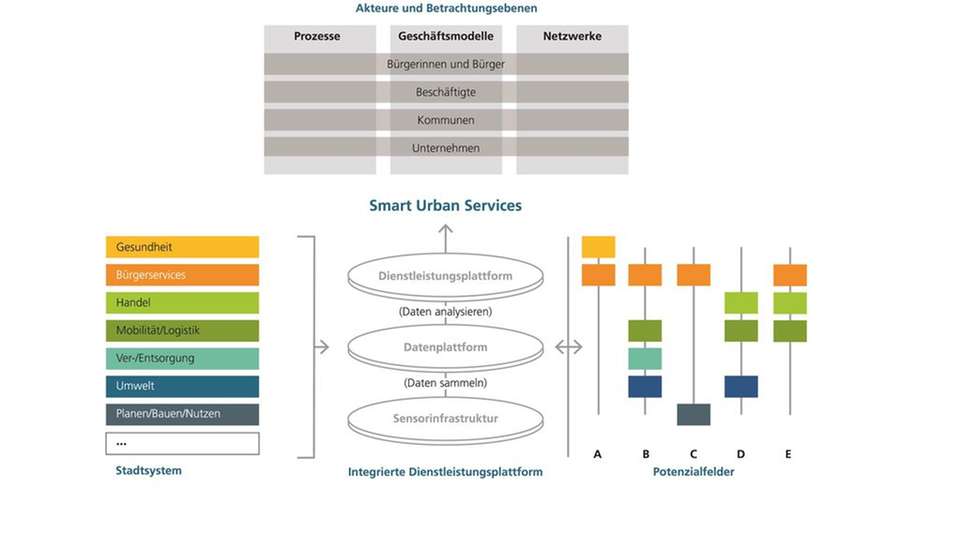 Akteure und Betrachtungsebenen

Prozesse

Geschäftsmodelle

Netzwerke

Bürgerinnen und Bürger

Beschäftigte

Kommunen

Unternehmen

Smart Urban Services

Gesundheit

Bürgerservices

Handel

Mobilität/Logistik

Ver-/Entsorgung

Umwelt

Planen/Bauen/Nutzen

...

Stadtsystem

Dienstleistungsplattform

(Daten analysieren)

Datenplattform

(Daten sammeln)

Sensorinfrastruktur

Integrierte Dienstleistungsplattform

A

B

C

D

E

Potenzialfelder